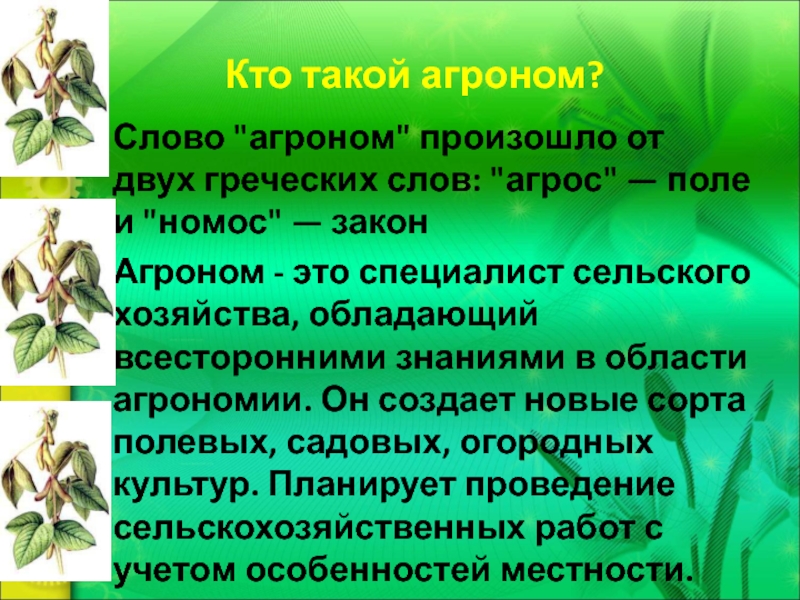 Кто такой агроном?

Слово "агроном" произошло от двух греческих слов: "агрос" — поле и "номос" — закон

Агроном - это специалист сельского хозяйства, обладающий всесторонними знаниями в области агрономии. Он создает новые сорта полевых, садовых, огородных культур. Планирует проведение сельскохозяйственных работ с учетом особенностей местности.